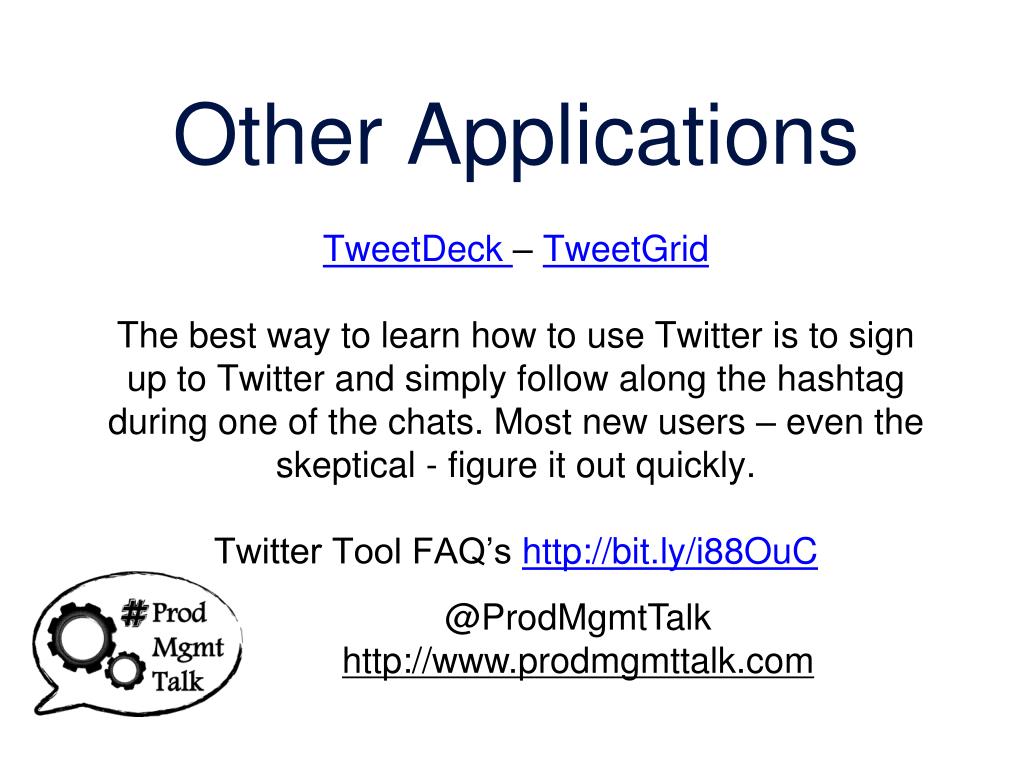 Other Applications

TweetDeck – TweetGrid

The best way to learn how to use Twitter is to sign up to Twitter and simply follow along the hashtag during one of the chats. Most new users – even the skeptical - figure it out quickly.

Twitter Tool FAQ's http://bit.ly/i88OuC

#Prod Mgmt Talk

@ProdMgmtTalk
http://www.prodmgmttalk.com